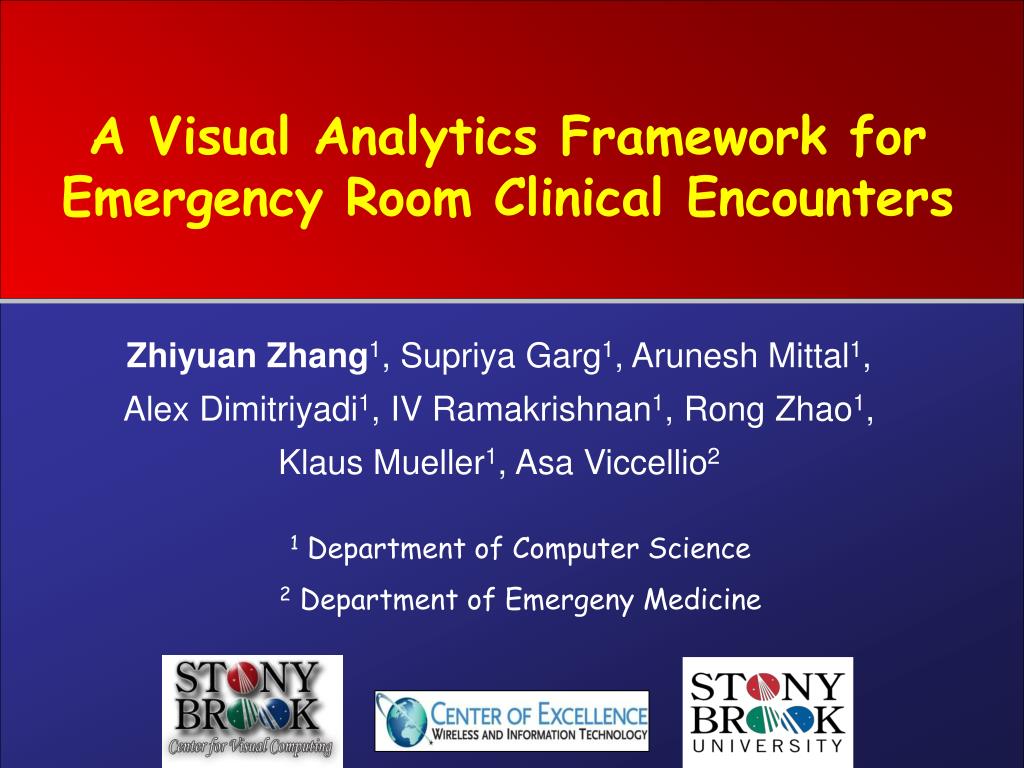 A Visual Analytics Framework for Emergency Room Clinical Encounters

Zhiyuan Zhang$^1$, Supriya Garg$^1$, Arunesh Mittal$^1$, Alex Dimitriyadi$^1$, IV Ramakrishnan$^1$, Rong Zhao$^1$, Klaus Mueller$^1$, Asa Viccellio$^2$

$^1$ Department of Computer Science

$^2$ Department of Emergeny Medicine

STONY BROOK
Center for Visual Computing

CENTER OF EXCELLENCE
WIRELESS AND INFORMATION TECHNOLOGY

STONY BROOK
UNIVERSITY